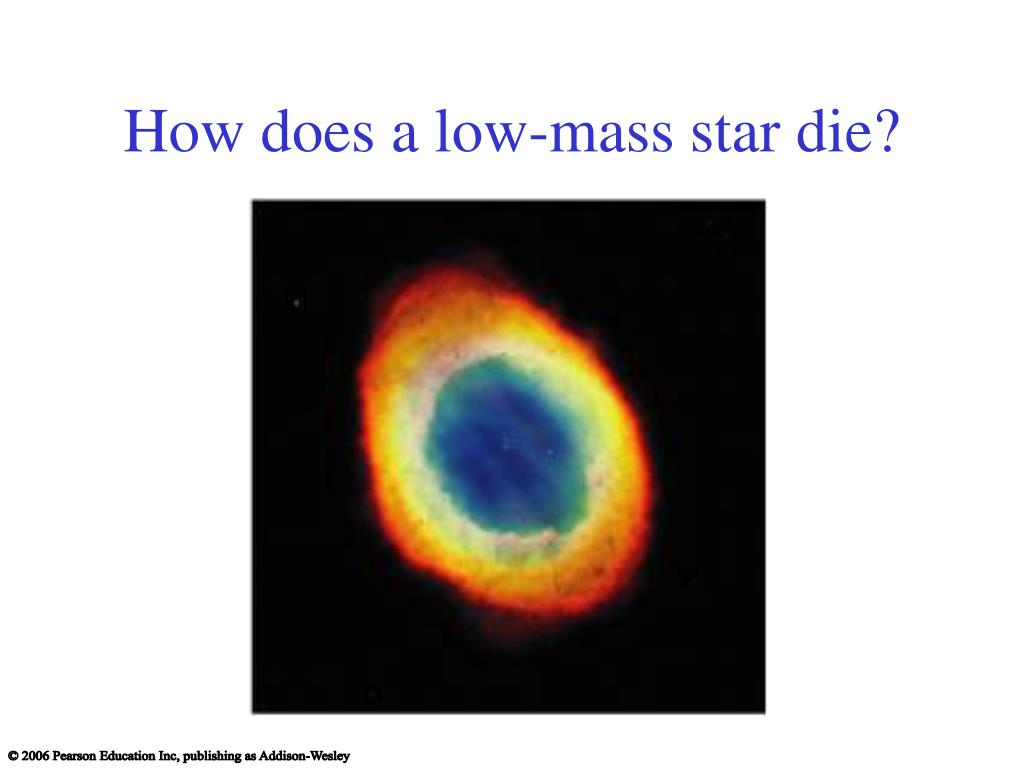 How does a low-mass star die?

© 2006 Pearson Education Inc, publishing as Addison-Wesley